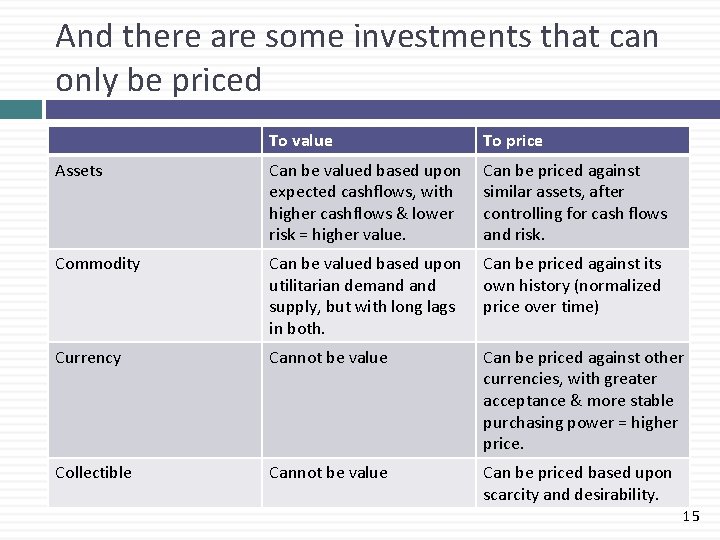 And there are some investments that can only be priced

|  | To value | To price |
|---|---|---|
| Assets | Can be valued based upon expected cashflows, with higher cashflows & lower risk = higher value. | Can be priced against similar assets, after controlling for cash flows and risk. |
| Commodity | Can be valued based upon utilitarian demand and supply, but with long lags in both. | Can be priced against its own history (normalized price over time) |
| Currency | Cannot be value | Can be priced against other currencies, with greater acceptance & more stable purchasing power = higher price. |
| Collectible | Cannot be value | Can be priced based upon scarcity and desirability. |

15